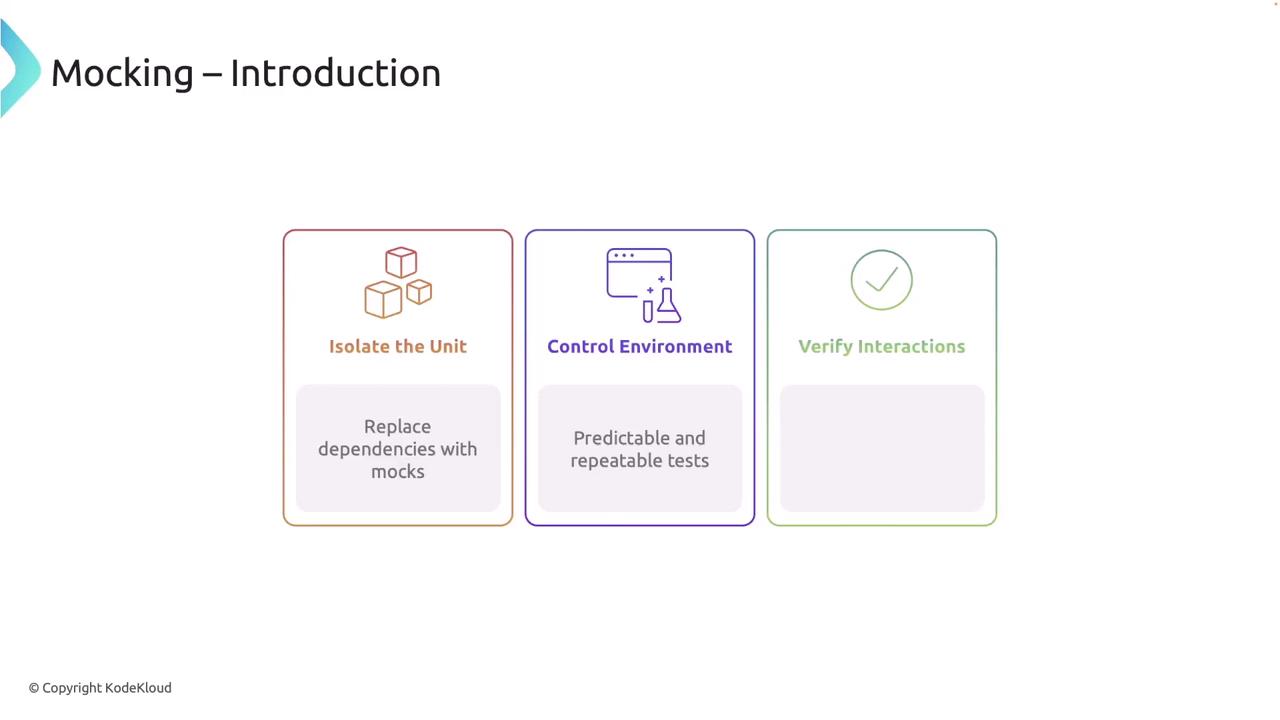 Mocking – Introduction

Isolate the Unit

Replace dependencies with mocks

Control Environment

Predictable and repeatable tests

Verify Interactions

© Copyright KodeKloud